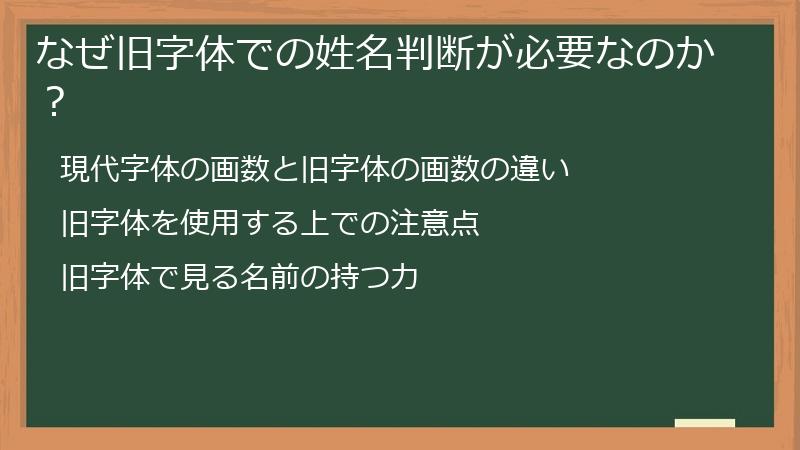 なぜ旧字体での姓名判断が必要なのか？

現代字体の画数と旧字体の画数の違い

旧字体を使用する上での注意点

旧字体で見る名前の持つ力